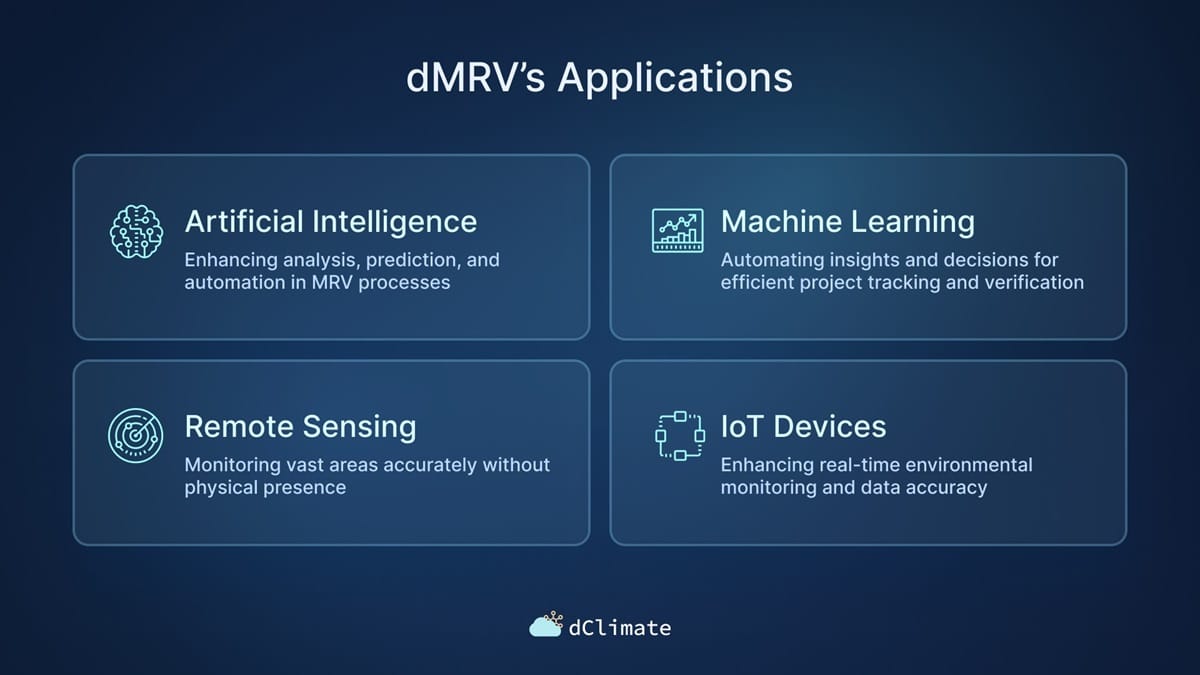 dMRV's Applications

Artificial Intelligence
Enhancing analysis, prediction, and automation in MRV processes

Machine Learning
Automating insights and decisions for efficient project tracking and verification

Remote Sensing
Monitoring vast areas accurately without physical presence

IoT Devices
Enhancing real-time environmental monitoring and data accuracy

dClimate